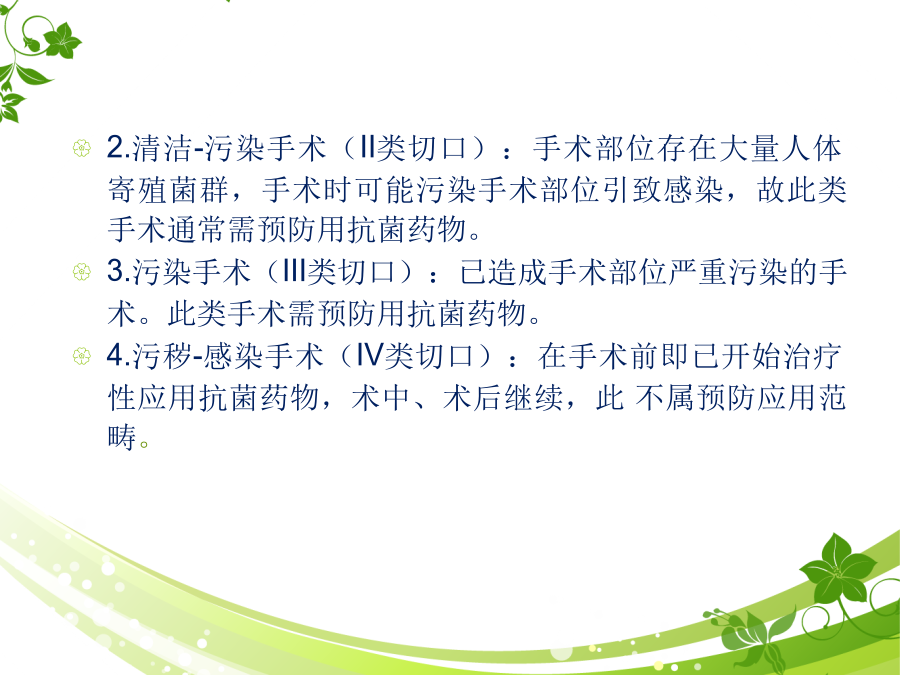 2.清洁-污染手术（II类切口）：手术部位存在大量人体寄殖菌群，手术时可能污染手术部位引致感染，故此类手术通常需预防用抗菌药物。

3.污染手术（III类切口）：已造成手术部位严重污染的手术。此类手术需预防用抗菌药物。

4.污秽-感染手术（IV类切口）：在手术前即已开始治疗性应用抗菌药物，术中、术后继续，此 不属预防应用范畴。